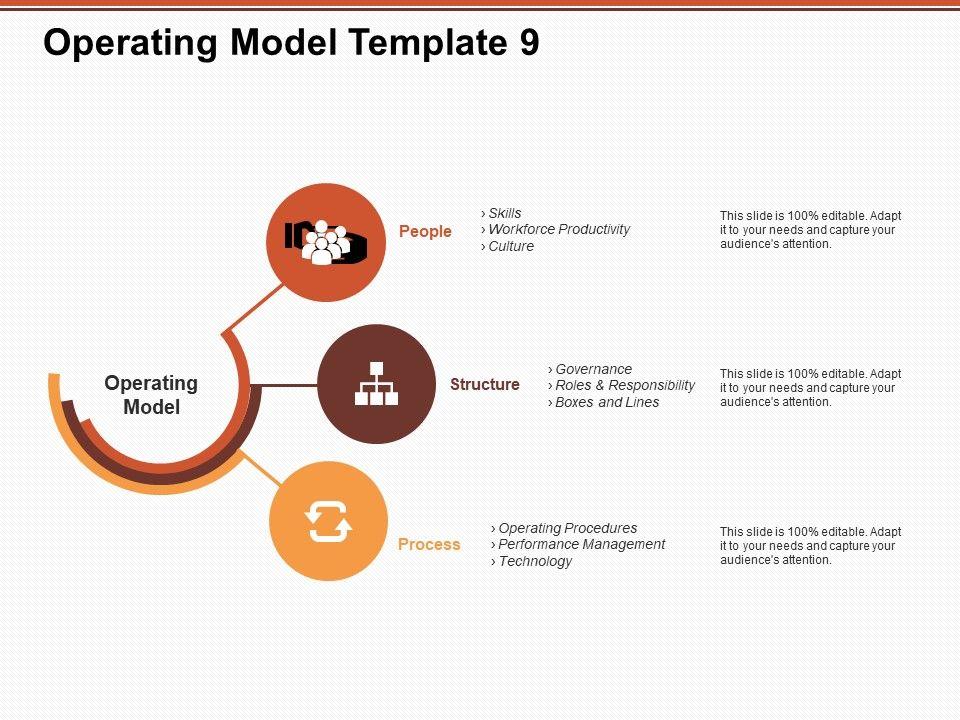 Operating Model Template 9

Operating Model

People

› Skills
› Workforce Productivity
› Culture

This slide is 100% editable. Adapt it to your needs and capture your audience's attention.

Structure

› Governance
› Roles & Responsibility
› Boxes and Lines

This slide is 100% editable. Adapt it to your needs and capture your audience's attention.

Process

› Operating Procedures
› Performance Management
› Technology

This slide is 100% editable. Adapt it to your needs and capture your audience's attention.